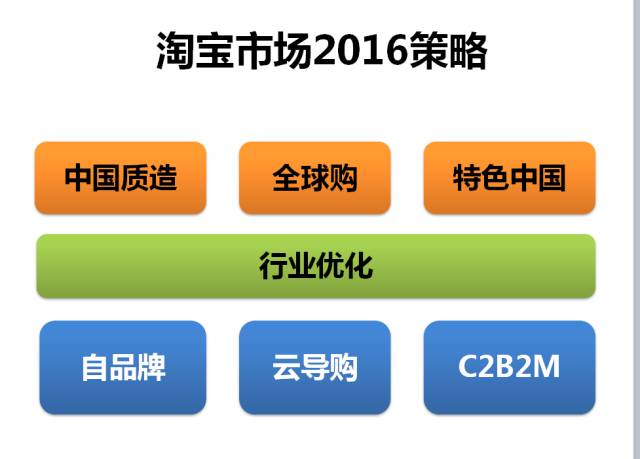 淘宝市场2016策略

中国质造

全球购

特色中国

行业优化

自品牌

云导购

C2B2M